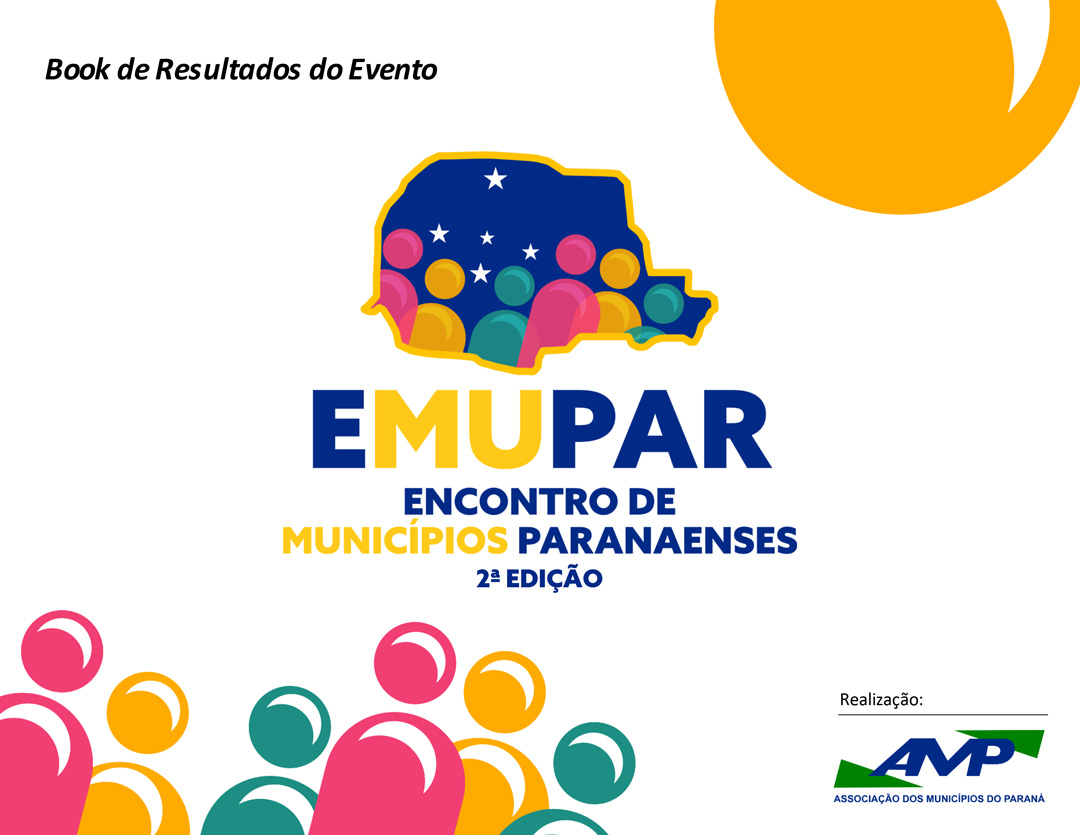 Book de Resultados do Evento

EMUPAR

ENCONTRO DE MUNICÍPIOS PARANAENSES

2ª EDIÇÃO

Realização:

AMP

ASSOCIAÇÃO DOS MUNICÍPIOS DO PARANÁ